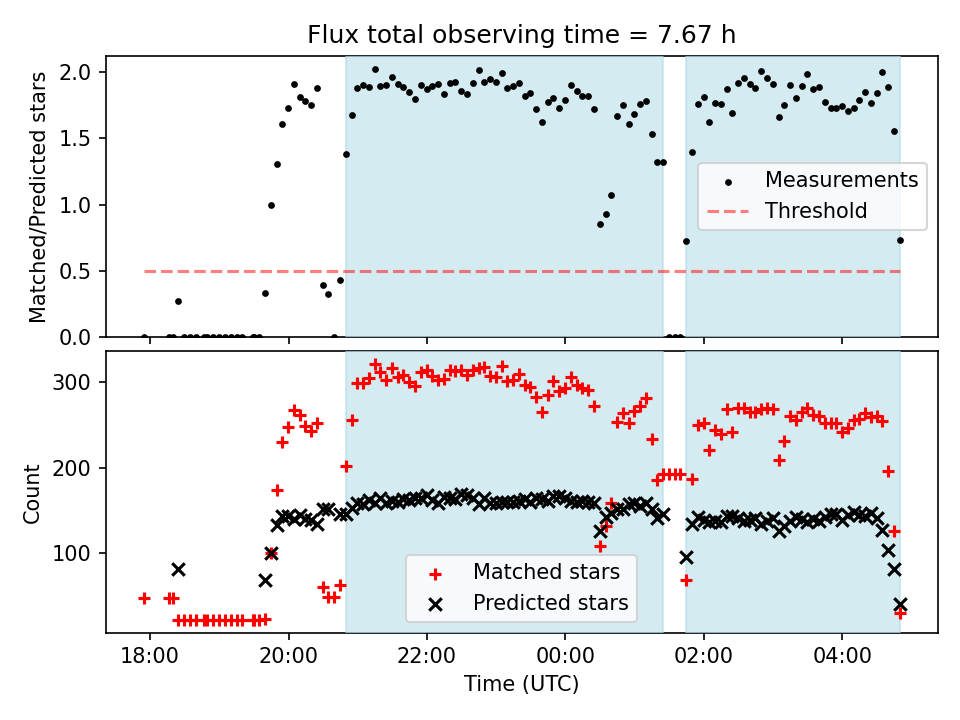 Flux total observing time = 7.67 h

Matched/Predicted stars

2.0
1.5
1.0
0.5
0.0

Measurements
Threshold

Count

300
200
100

Matched stars
Predicted stars

18:00
20:00
22:00
00:00
02:00
04:00

Time (UTC)